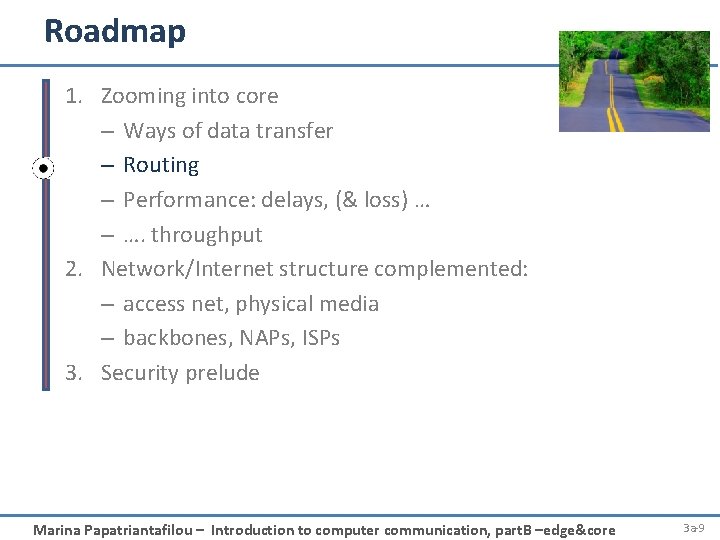 Roadmap

1. Zooming into core
– Ways of data transfer
– Routing
– Performance: delays, (& loss) …
– …. throughput
2. Network/Internet structure complemented:
– access net, physical media
– backbones, NAPs, ISPs
3. Security prelude

Marina Papatriantafilou – Introduction to computer communication, partB –edge&core

3a-9